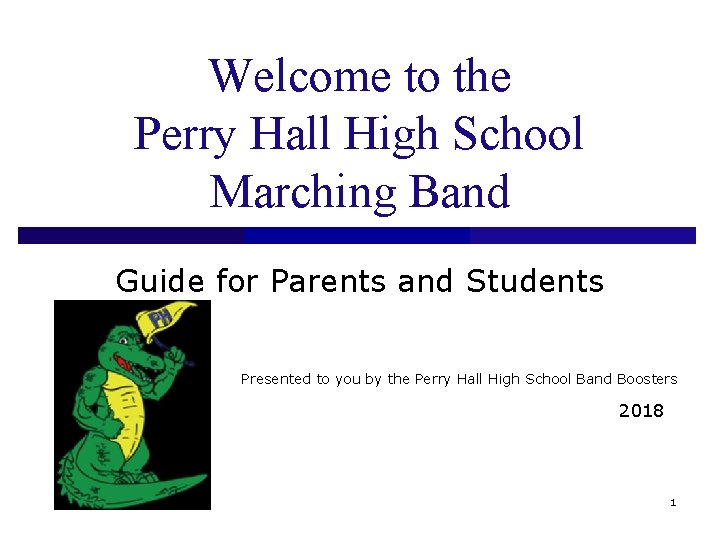 Welcome to the Perry Hall High School Marching Band

Guide for Parents and Students

PH

Presented to you by the Perry Hall High School Band Boosters

2018

1